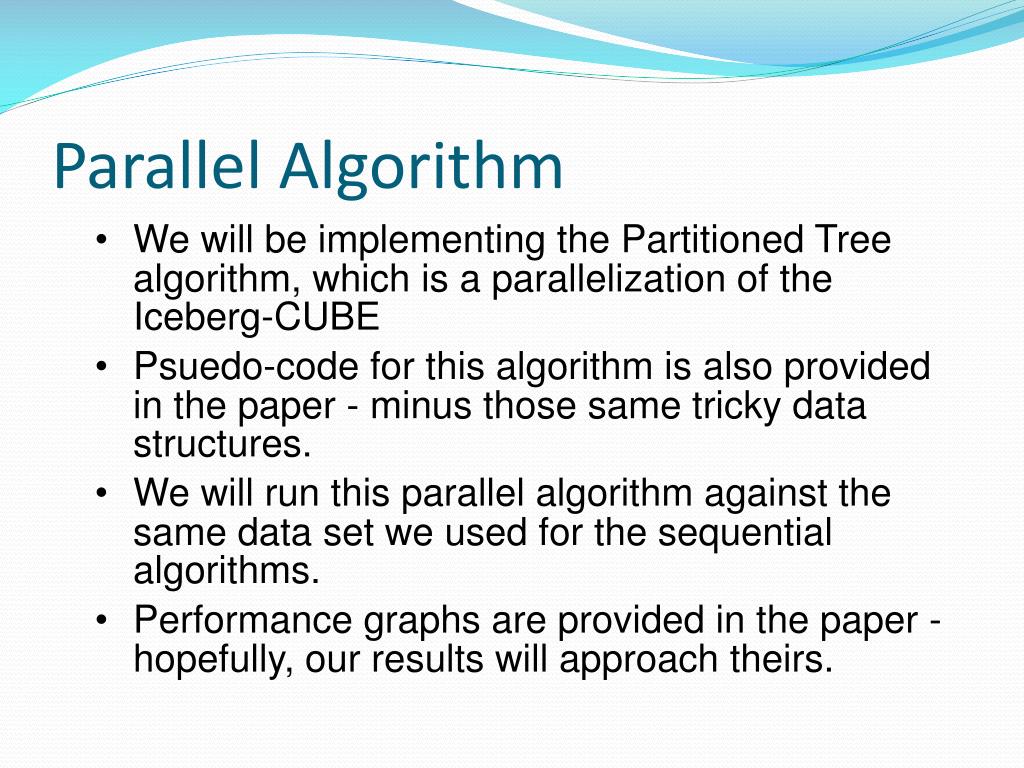 Parallel Algorithm

• We will be implementing the Partitioned Tree algorithm, which is a parallelization of the Iceberg-CUBE
• Psuedo-code for this algorithm is also provided in the paper - minus those same tricky data structures.
• We will run this parallel algorithm against the same data set we used for the sequential algorithms.
• Performance graphs are provided in the paper - hopefully, our results will approach theirs.